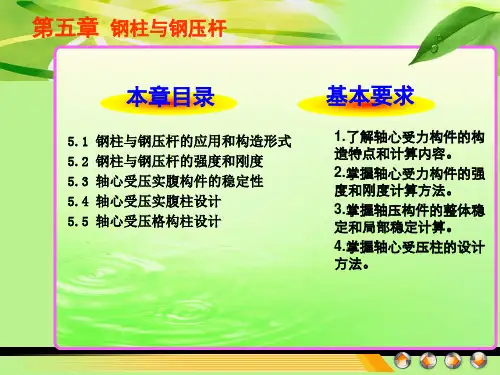 第五章 钢柱与钢压杆

本章目录

5.1 钢柱与钢压杆的应用和构造形式
5.2 钢柱与钢压杆的强度和刚度
5.3 轴心受压实腹构件的稳定性
5.4 轴心受压实腹柱设计
5.5 轴心受压格构柱设计

基本要求

1.了解轴心受力构件的构造特点和计算内容。
2.掌握轴心受力构件的强度和刚度计算方法。
3.掌握轴压构件的整体稳定和局部稳定计算。
4.掌握轴心受压柱的设计方法。